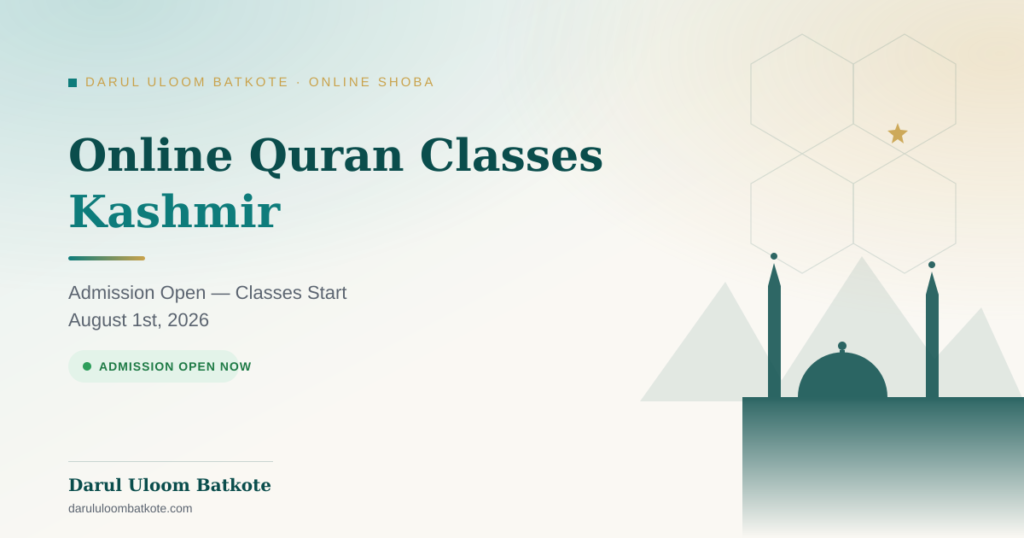 DARUL ULOOM BATKOTE · ONLINE SHOBA

Online Quran Classes Kashmir

Admission Open — Classes Start August 1st, 2026

ADMISSION OPEN NOW

Darul Uloom Batkote

darululoombatkote.com